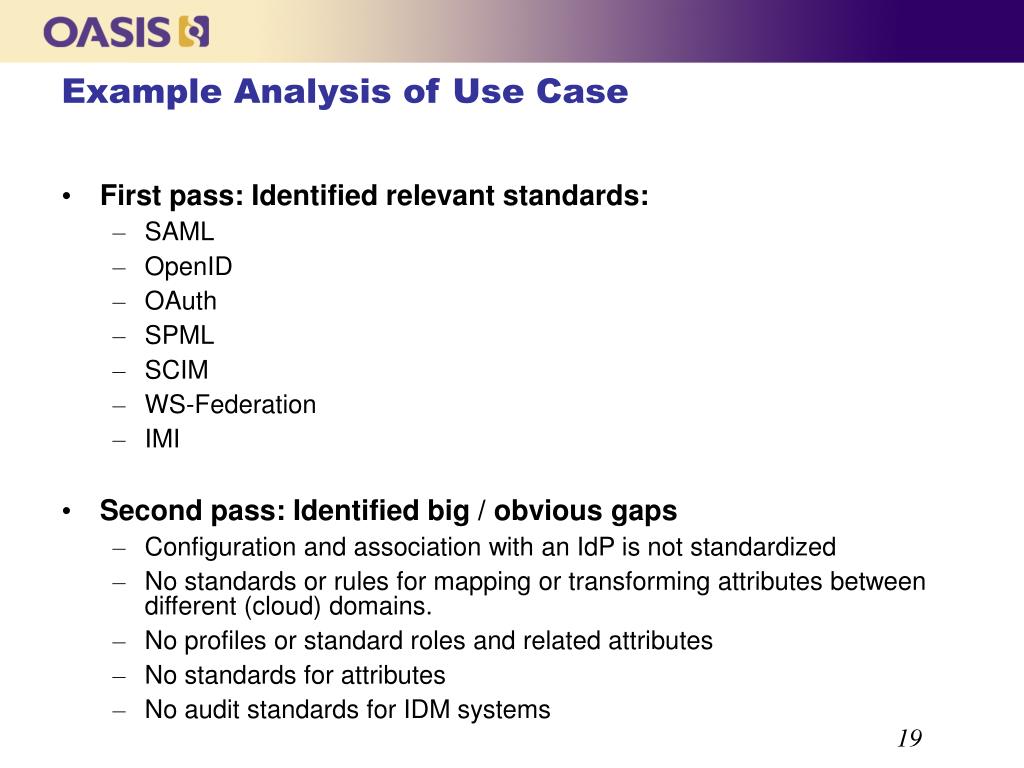 OASIS

Example Analysis of Use Case

• First pass: Identified relevant standards:
– SAML
– OpenID
– OAuth
– SPML
– SCIM
– WS-Federation
– IMI

• Second pass: Identified big / obvious gaps
– Configuration and association with an IdP is not standardized
– No standards or rules for mapping or transforming attributes between different (cloud) domains.
– No profiles or standard roles and related attributes
– No standards for attributes
– No audit standards for IDM systems

19